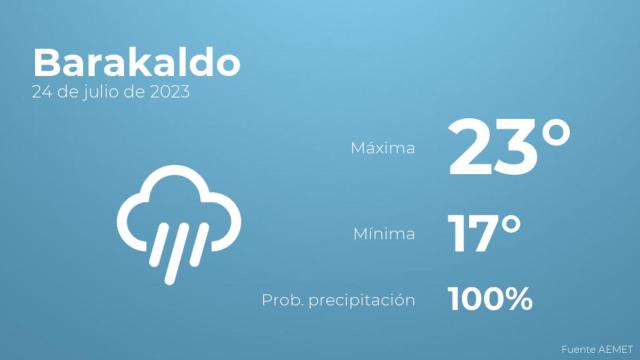 Barakaldo
24 de julio de 2023

Máxima 23°

Mínima 17°

Prob. precipitación 100%

Fuente AEMET